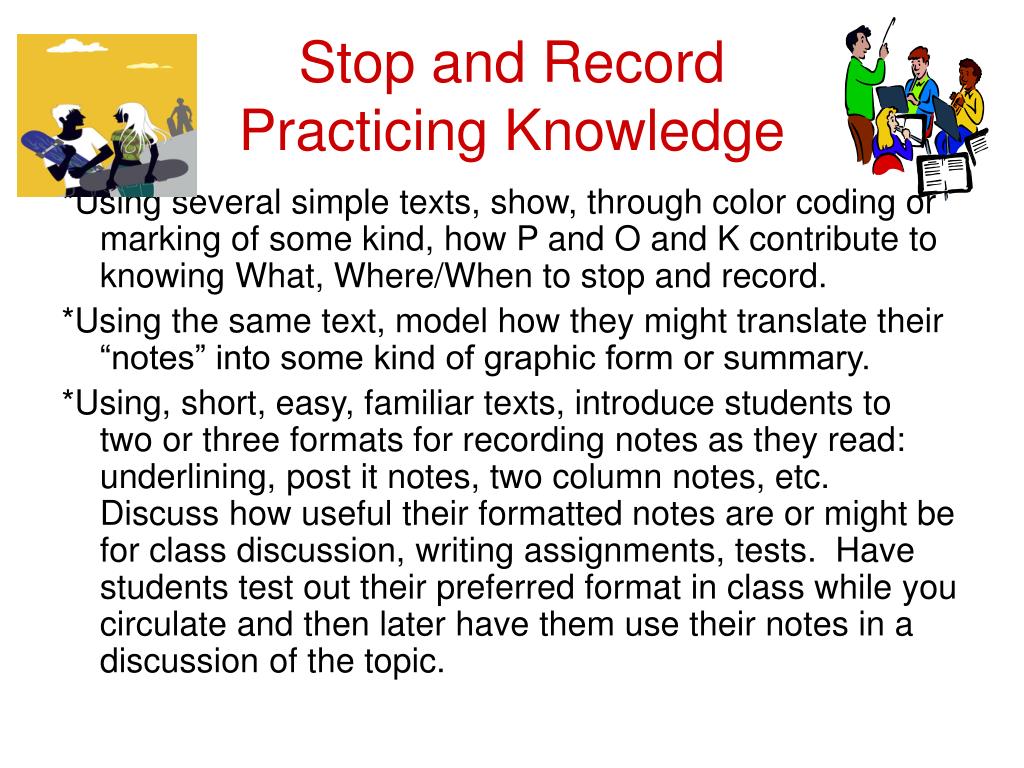 Stop and Record
Practicing Knowledge

*Using several simple texts, show, through color coding or marking of some kind, how P and O and K contribute to knowing What, Where/When to stop and record.

*Using the same text, model how they might translate their “notes” into some kind of graphic form or summary.

*Using, short, easy, familiar texts, introduce students to two or three formats for recording notes as they read: underlining, post it notes, two column notes, etc. Discuss how useful their formatted notes are or might be for class discussion, writing assignments, tests. Have students test out their preferred format in class while you circulate and then later have them use their notes in a discussion of the topic.